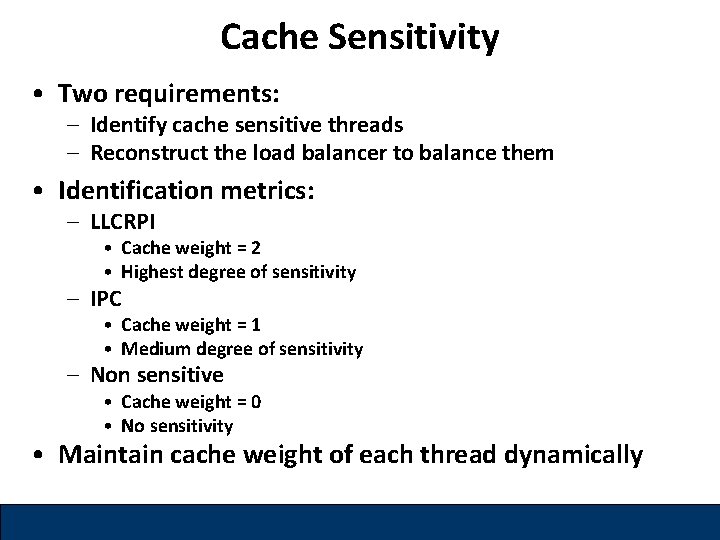 Cache Sensitivity

• Two requirements:
  – Identify cache sensitive threads
  – Reconstruct the load balancer to balance them
• Identification metrics:
  – LLCRPI
    • Cache weight = 2
    • Highest degree of sensitivity
  – IPC
    • Cache weight = 1
    • Medium degree of sensitivity
  – Non sensitive
    • Cache weight = 0
    • No sensitivity
• Maintain cache weight of each thread dynamically